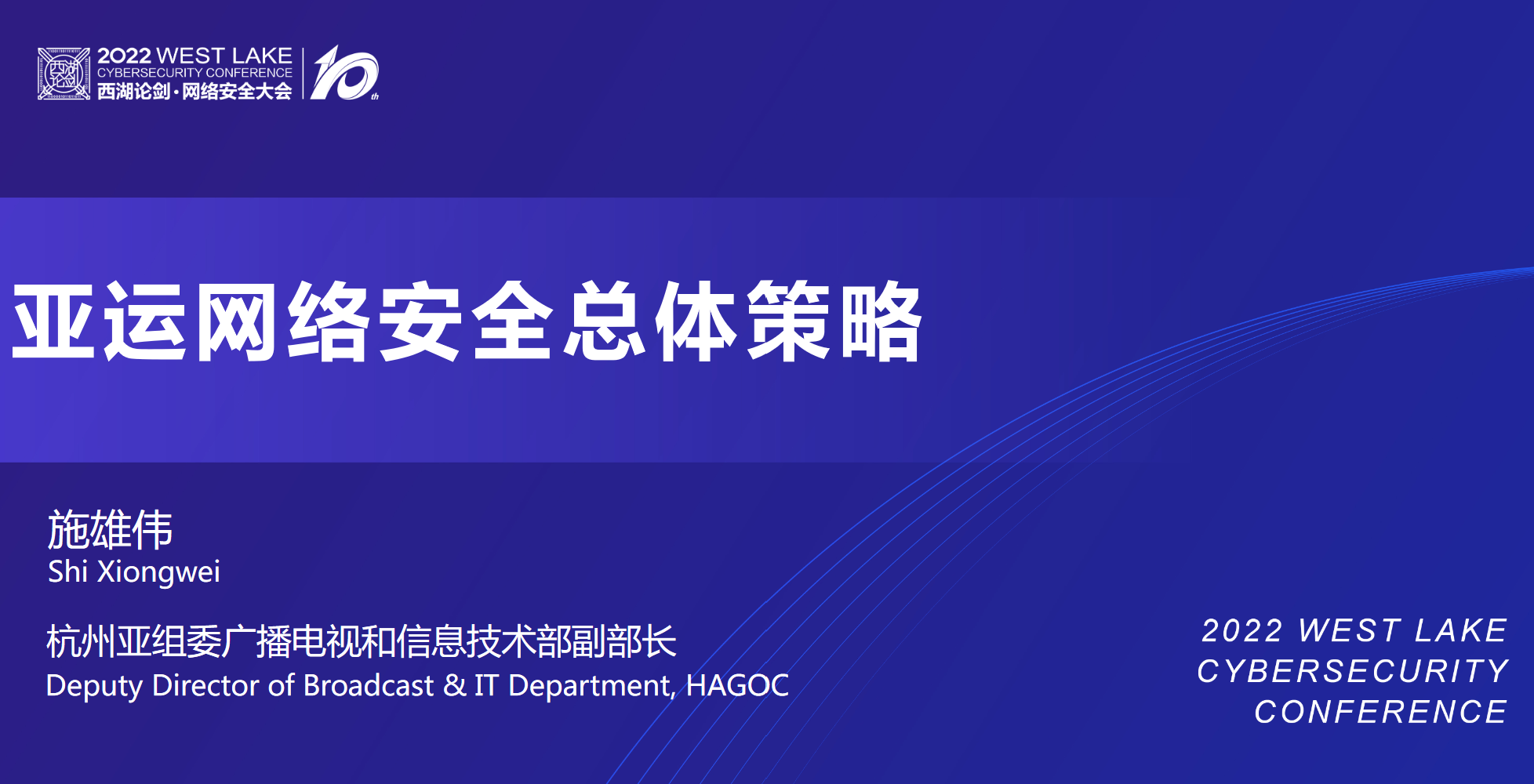 2022 WEST LAKE
CYBERSECURITY CONFERENCE
西湖论剑·网络安全大会

10th

亚运网络安全总体策略

施雄伟
Shi Xiongwei

杭州亚组委广播电视和信息技术部副部长
Deputy Director of Broadcast & IT Department, HAGOC

2022 WEST LAKE
CYBERSECURITY
CONFERENCE